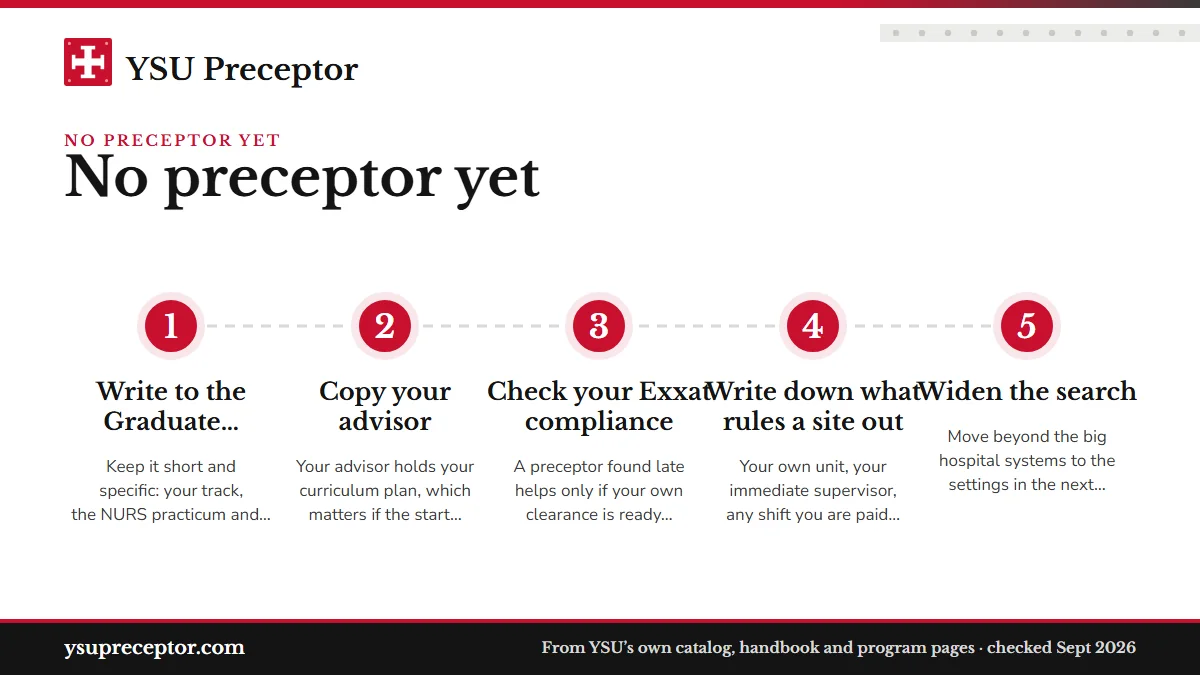 YSU Preceptor

NO PRECEPTOR YET

No preceptor yet

1
Write to the Graduate...
Keep it short and specific: your track, the NURS practicum and...

2
Copy your advisor
Your advisor holds your curriculum plan, which matters if the start...

3
Check your Exxat compliance
A preceptor found late helps only if your own clearance is ready...

4
Write down what rules a site out
Your own unit, your immediate supervisor, any shift you are paid...

5
Widen the search
Move beyond the big hospital systems to the settings in the next...

ysupreceptor.com

From YSU's own catalog, handbook and program pages · checked Sept 2026